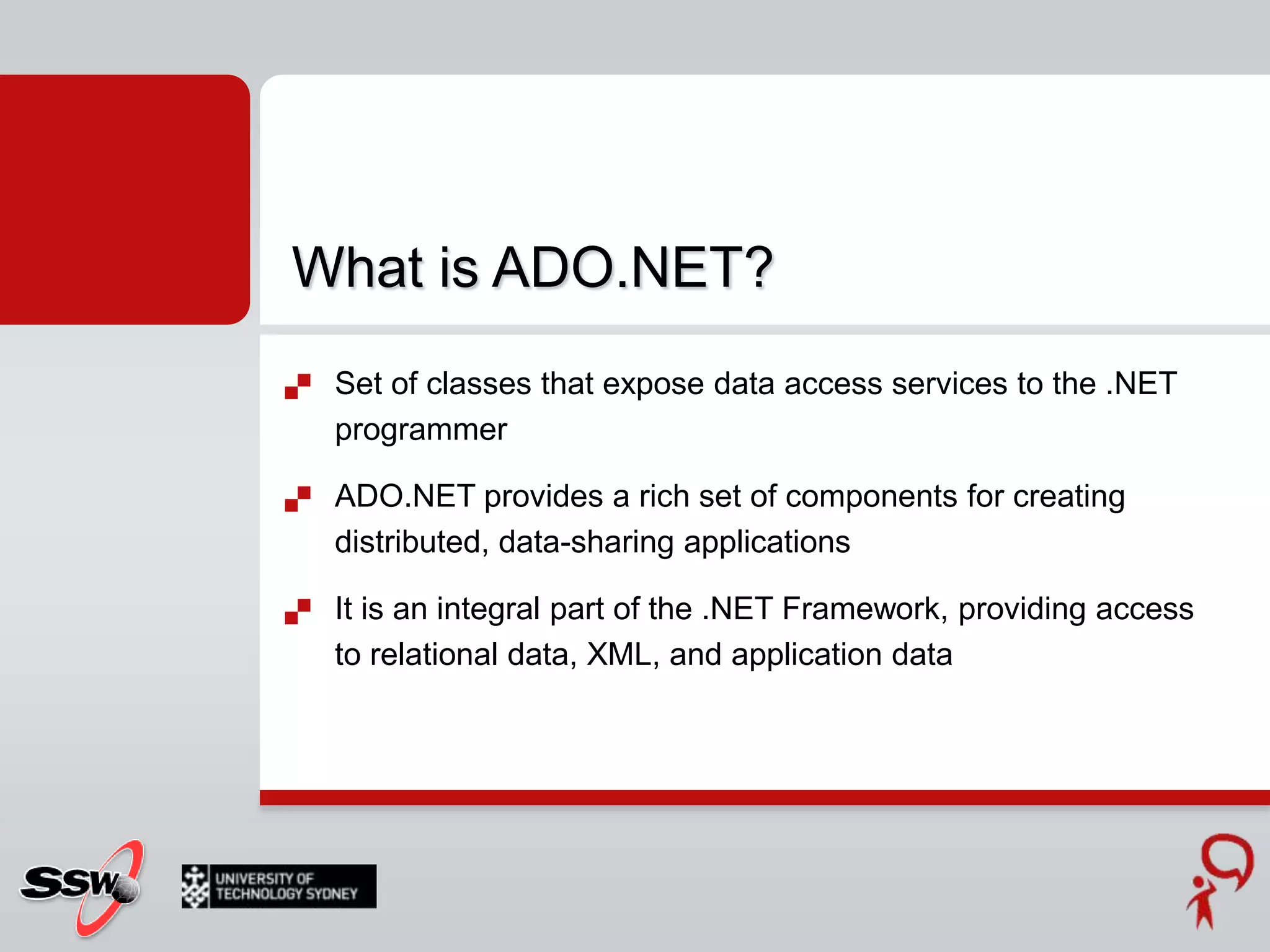 What is ADO.NET?

Set of classes that expose data access services to the .NET programmer

ADO.NET provides a rich set of components for creating distributed, data-sharing applications

It is an integral part of the .NET Framework, providing access to relational data, XML, and application data

SSW

UNIVERSITY OF TECHNOLOGY SYDNEY